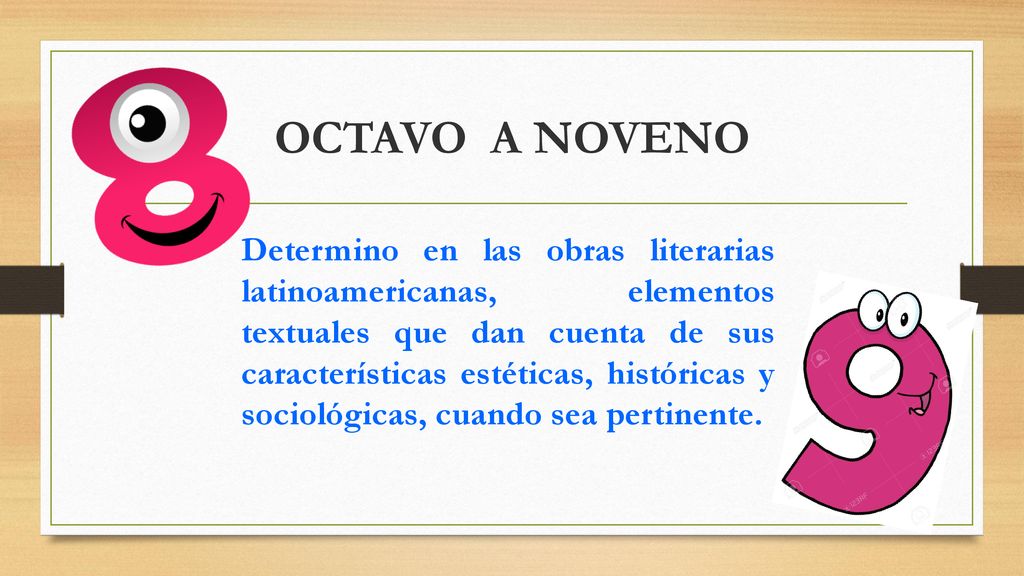 OCTAVO A NOVENO

Determino en las obras literarias latinoamericanas, elementos textuales que dan cuenta de sus características estéticas, históricas y sociológicas, cuando sea pertinente.